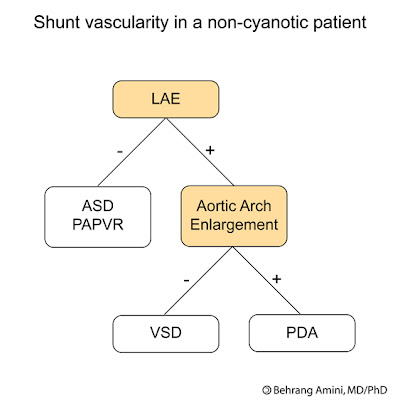 Shunt vascularity in a non-cyanotic patient

LAE

-

+

ASD
PAPVR

Aortic Arch
Enlargement

-

+

VSD

PDA

© Behrang Amini, MD/PhD